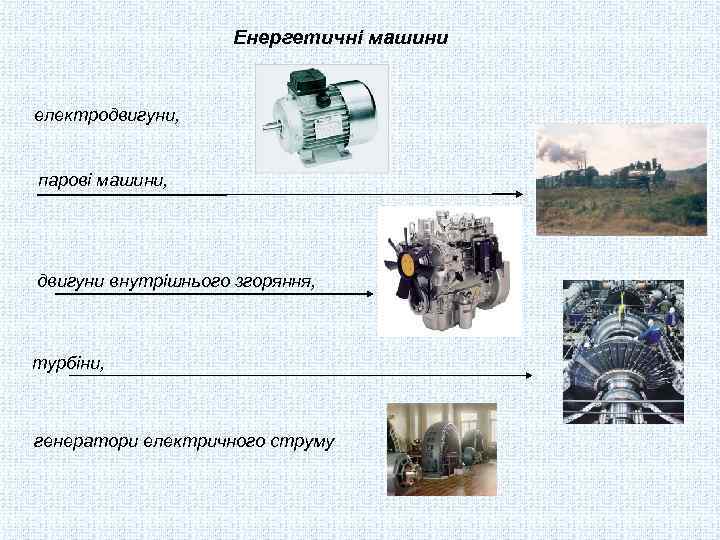 Енергетичні машини

електродвигуни,

парові машини,

двигуни внутрішнього згоряння,

турбіни,

генератори електричного струму